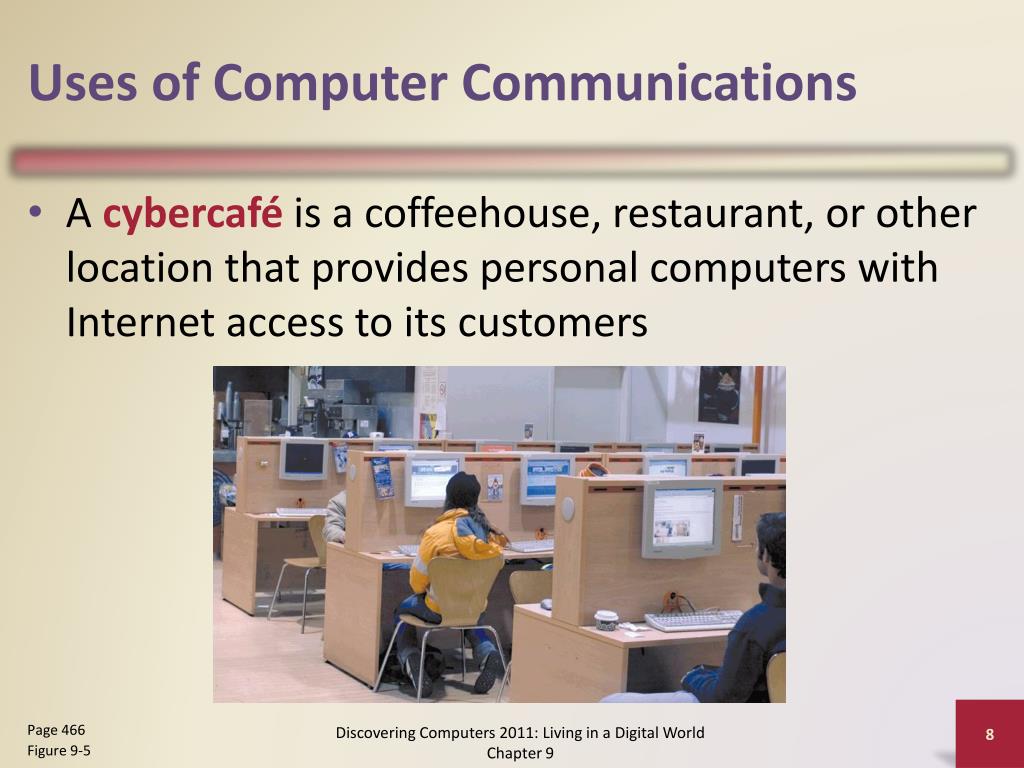 Uses of Computer Communications

• A cybercafé is a coffeehouse, restaurant, or other location that provides personal computers with Internet access to its customers

Page 466
Figure 9-5

Discovering Computers 2011: Living in a Digital World
Chapter 9

8